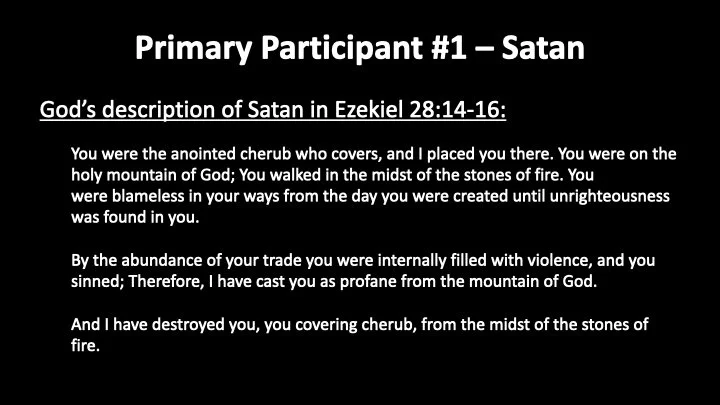 Primary Participant #1 – Satan

God's description of Satan in Ezekiel 28:14-16:

You were the anointed cherub who covers, and I placed you there. You were on the holy mountain of God; You walked in the midst of the stones of fire. You were blameless in your ways from the day you were created until unrighteousness was found in you.

By the abundance of your trade you were internally filled with violence, and you sinned; Therefore, I have cast you as profane from the mountain of God.

And I have destroyed you, you covering cherub, from the midst of the stones of fire.